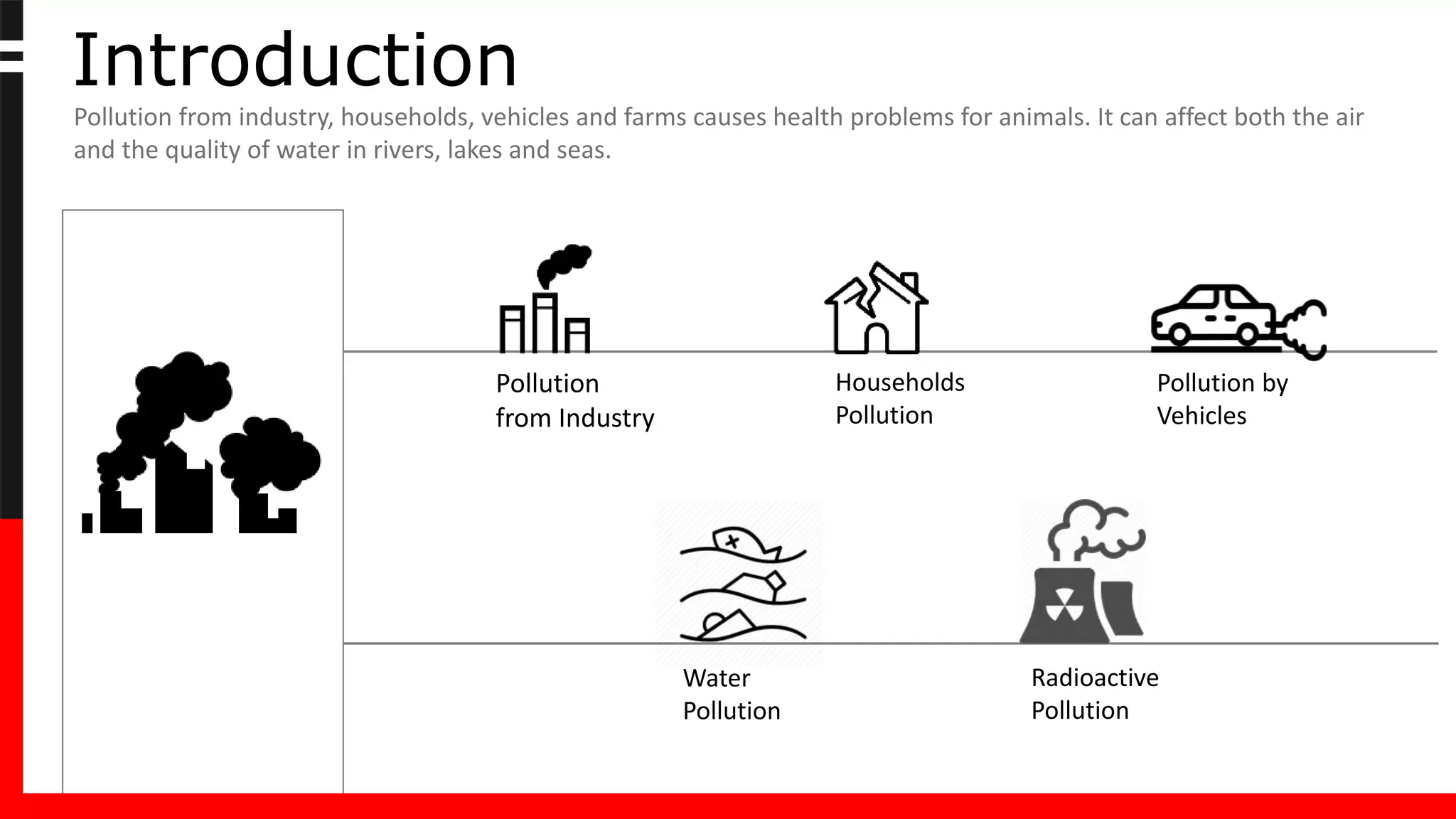 Introduction

Pollution from industry, households, vehicles and farms causes health problems for animals. It can affect both the air and the quality of water in rivers, lakes and seas.

Pollution from Industry

Households Pollution

Pollution by Vehicles

Water Pollution

Radioactive Pollution